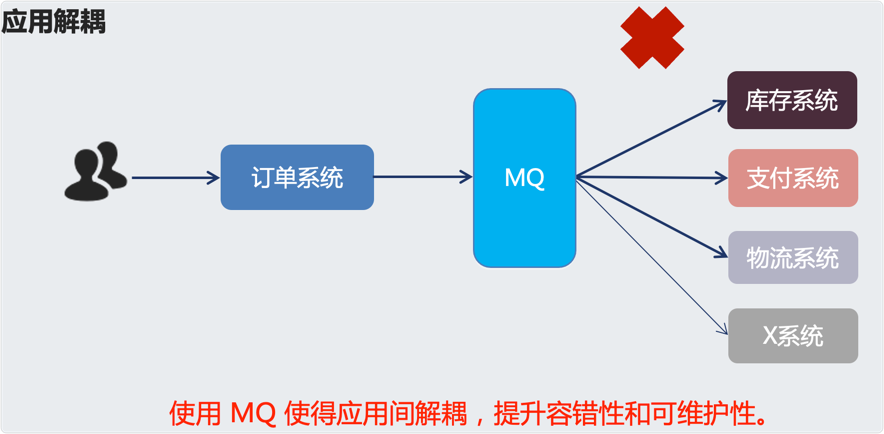 应用解耦

订单系统

MQ

库存系统

支付系统

物流系统

X系统

使用 MQ 使得应用间解耦，提升容错性和可维护性。